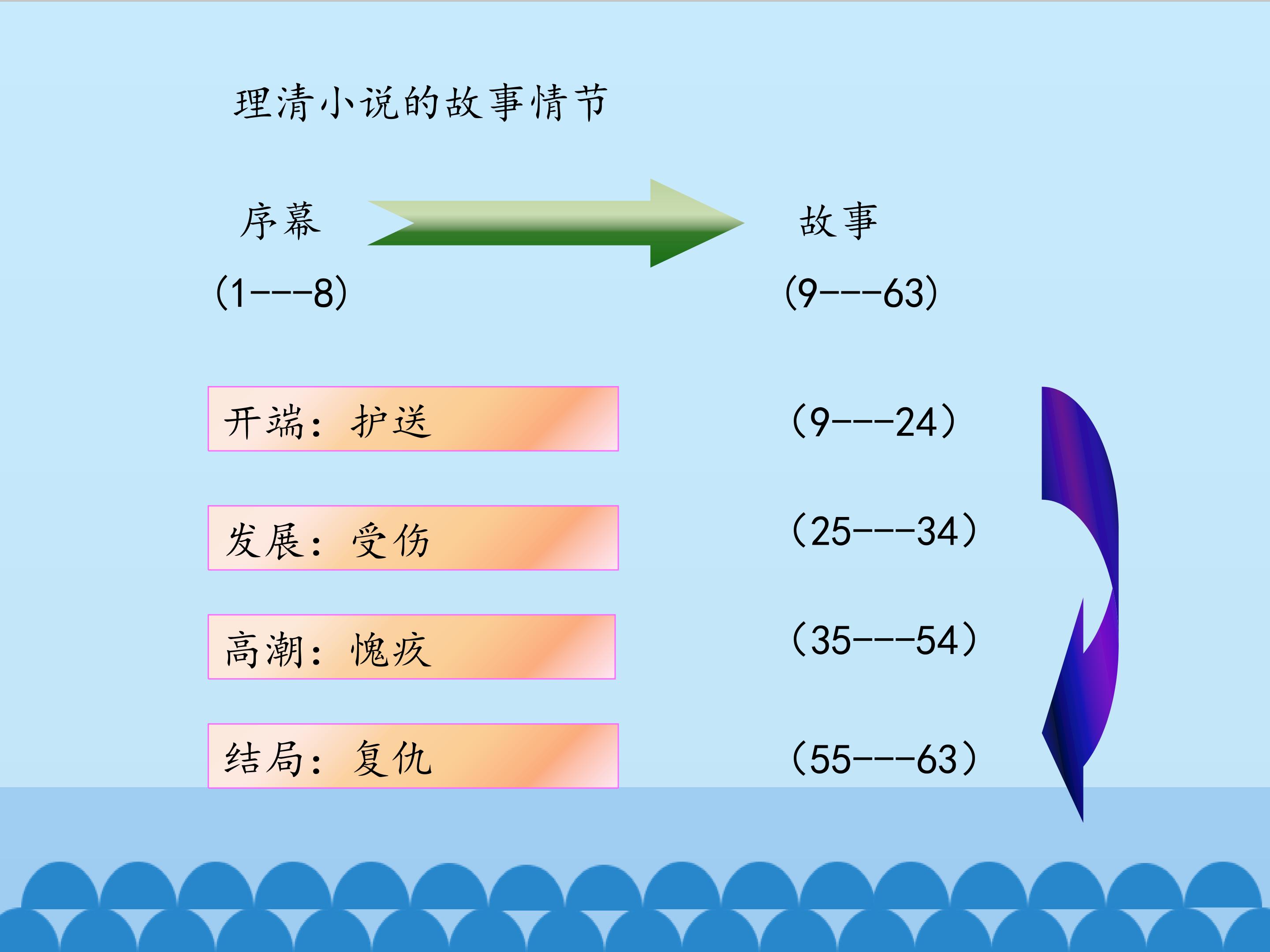 理清小说的故事情节

序幕

(1---8)

故事

(9---63)

开端：护送

(9---24)

发展：受伤

(25---34)

高潮：愧疚

(35---54)

结局：复仇

(55---63)